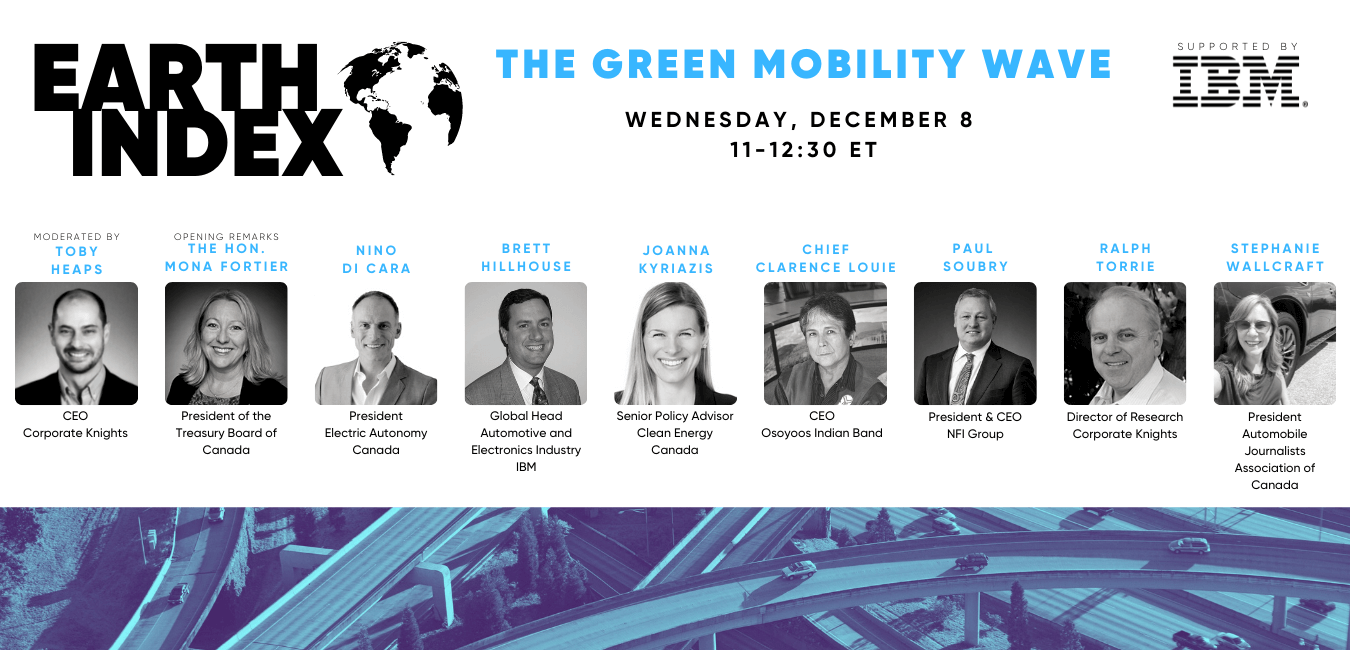 EARTH INDEX

THE GREEN MOBILITY WAVE

WEDNESDAY, DECEMBER 8
11-12:30 ET

SUPPORTED BY
IBM

MODERATED BY
TOBY HEAPS
CEO
Corporate Knights

OPENING REMARKS
THE HON. MONA FORTIER
President of the Treasury Board of Canada

NINO DI CARA
President
Electric Autonomy Canada

BRETT HILLHOUSE
Global Head Automotive and Electronics Industry IBM

JOANNA KYRIAZIS
Senior Policy Advisor
Clean Energy Canada

CHIEF CLARENCE LOUIE
CEO
Osoyoos Indian Band

PAUL SOUBRY
President & CEO
NFI Group

RALPH TORRIE
Director of Research
Corporate Knights

STEPHANIE WALLCRAFT
President
Automobile Journalists Association of Canada